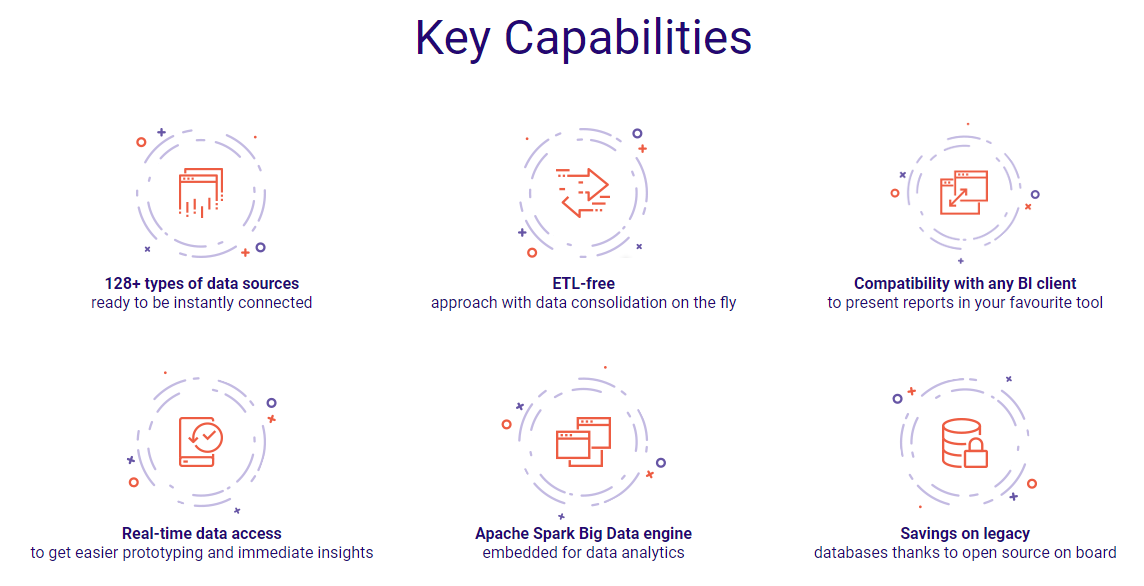 Key Capabilities

128+ types of data sources
ready to be instantly connected

ETL-free
approach with data consolidation on the fly

Compatibility with any BI client
to present reports in your favourite tool

Real-time data access
to get easier prototyping and immediate insights

Apache Spark Big Data engine
embedded for data analytics

Savings on legacy
databases thanks to open source on board